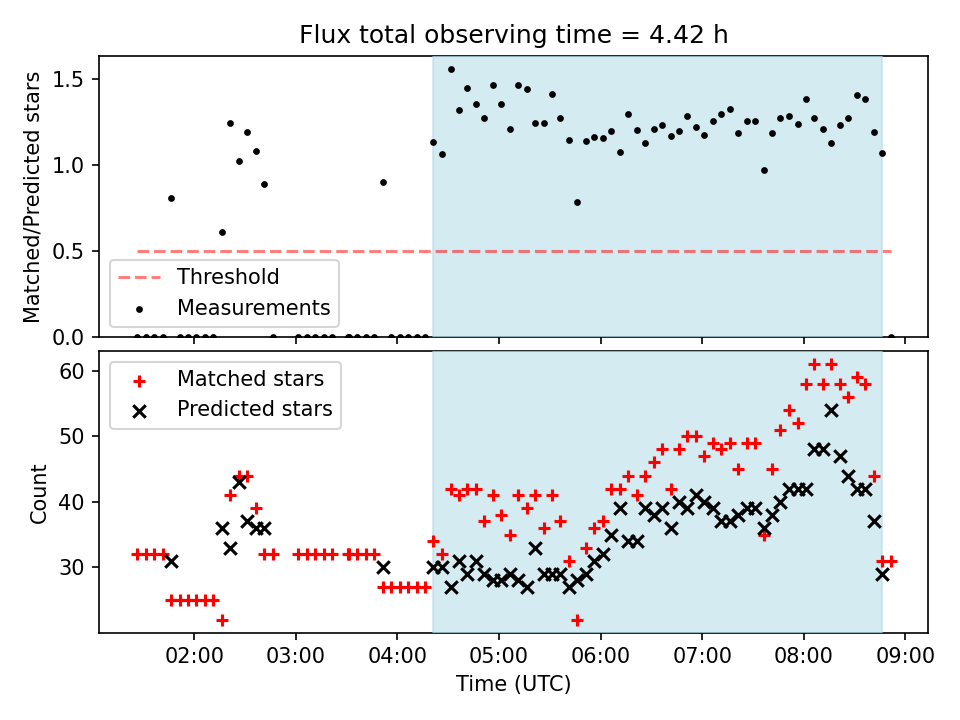 Flux total observing time = 4.42 h

Matched/Predicted stars

1.5
1.0
0.5
0.0

Threshold
Measurements

Count

60
50
40
30

Matched stars
Predicted stars

02:00
03:00
04:00
05:00
06:00
07:00
08:00
09:00

Time (UTC)